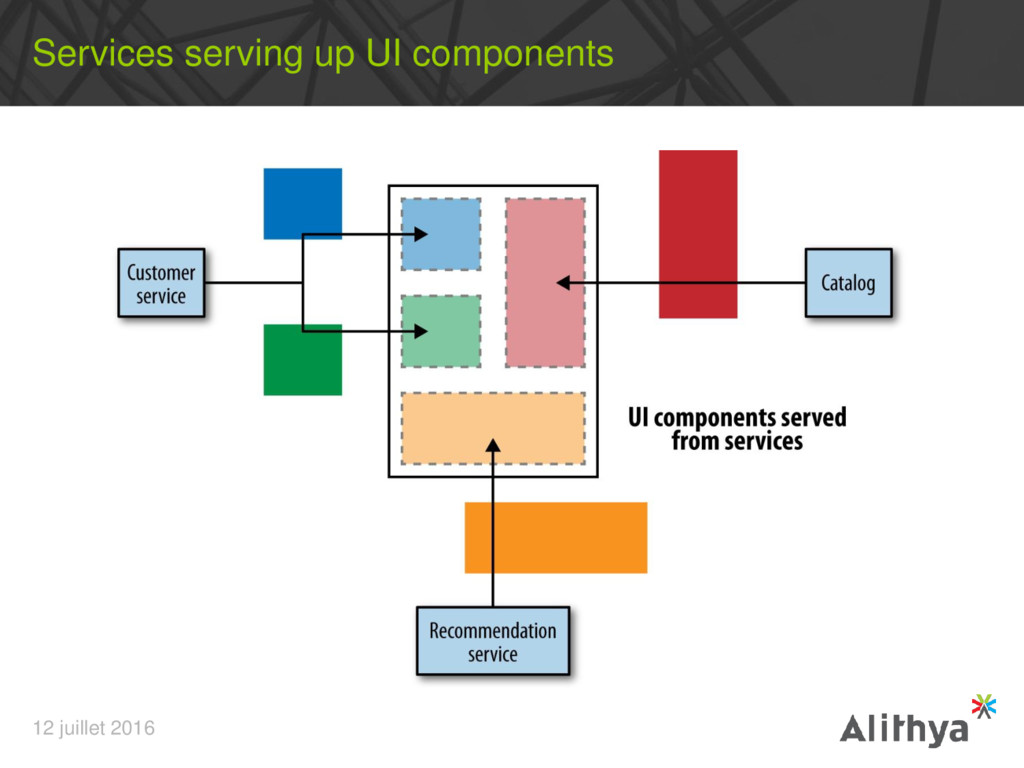 Services serving up UI components

Customer service

Catalog

UI components served from services

Recommendation service

12 juillet 2016

Alithya